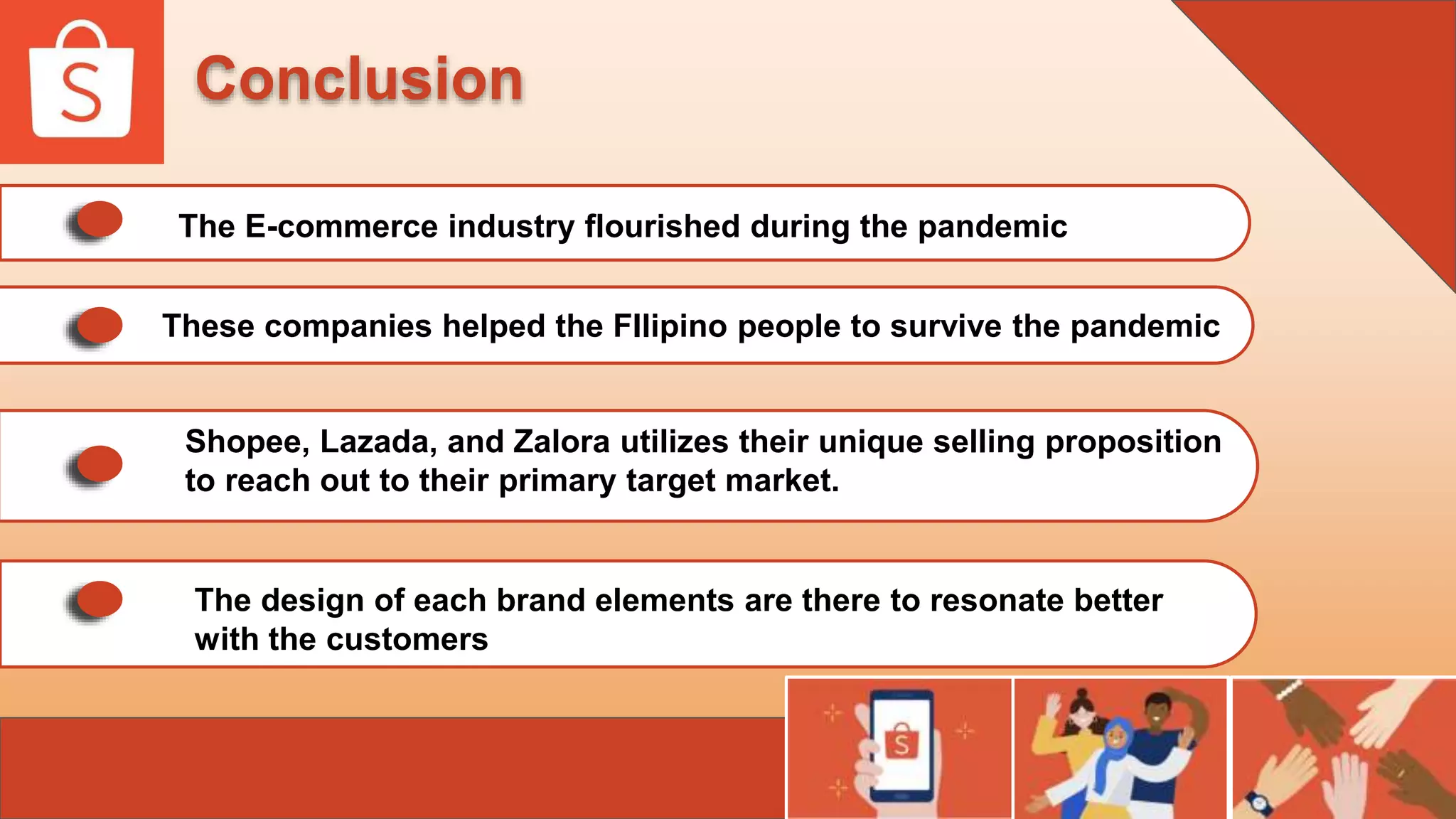 S

Conclusion

The E-commerce industry flourished during the pandemic

These companies helped the FIlipino people to survive the pandemic

Shopee, Lazada, and Zalora utilizes their unique selling proposition to reach out to their primary target market.

The design of each brand elements are there to resonate better with the customers

S